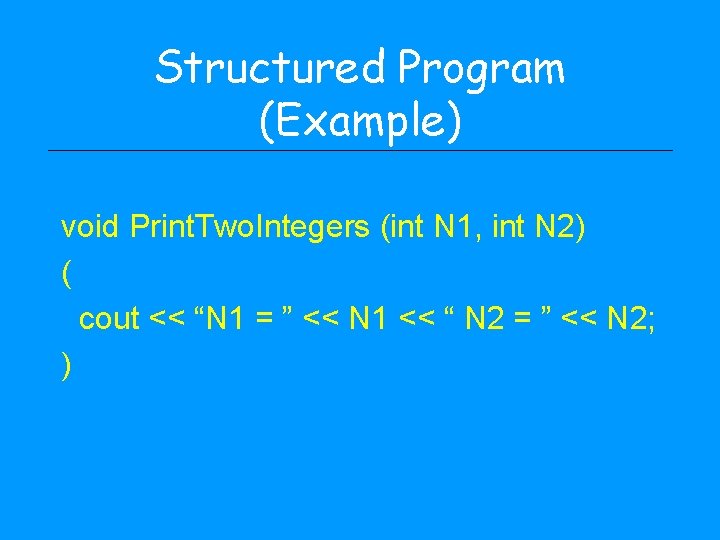 Structured Program
(Example)

void PrintTwoIntegers (int N1, int N2)
(
cout << “N1 = ” << N1 << “ N2 = ” << N2;
)